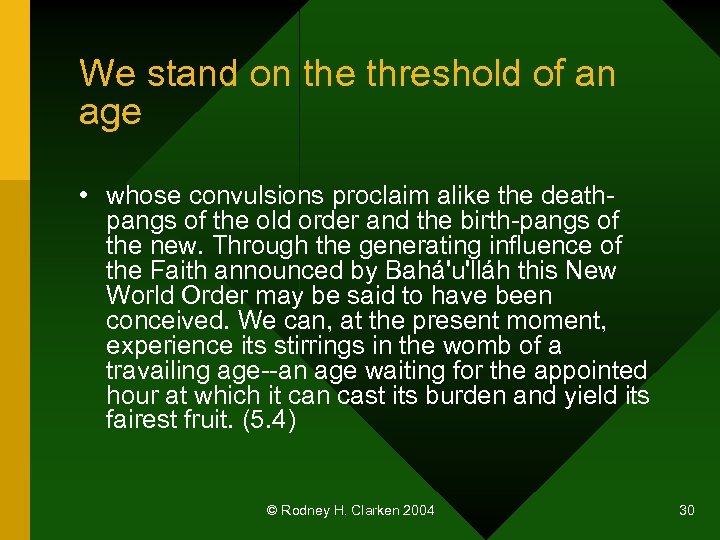 We stand on the threshold of an age

• whose convulsions proclaim alike the death-pangs of the old order and the birth-pangs of the new. Through the generating influence of the Faith announced by Bahá'u'lláh this New World Order may be said to have been conceived. We can, at the present moment, experience its stirrings in the womb of a travailing age--an age waiting for the appointed hour at which it can cast its burden and yield its fairest fruit. (5.4)

© Rodney H. Clarken 2004

30